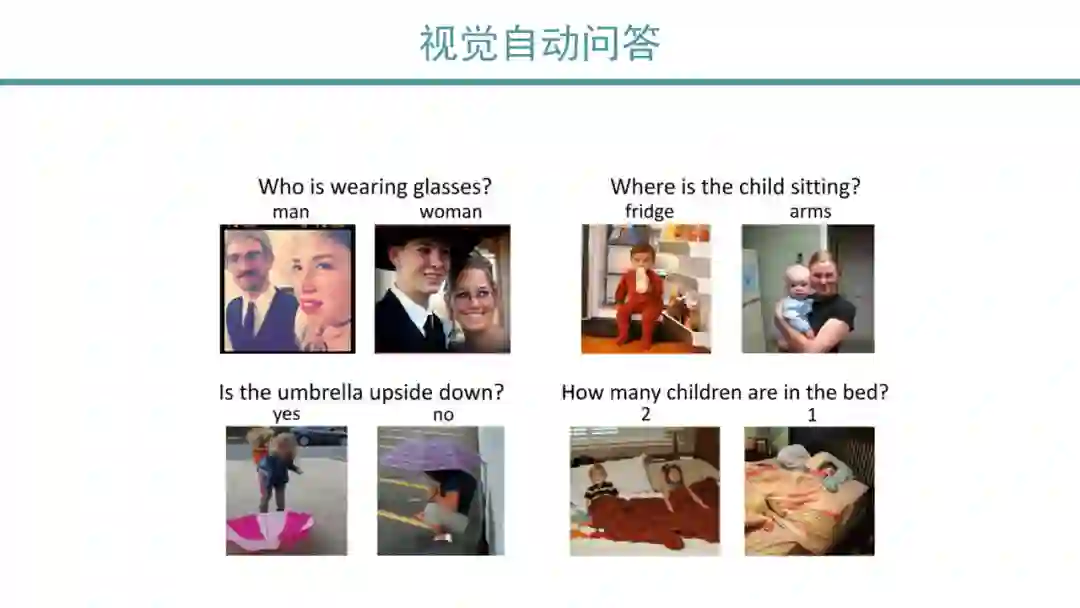 视觉自动问答

Who is wearing glasses?
man woman

Where is the child sitting?
fridge arms

Is the umbrella upside down?
yes no

How many children are in the bed?
2 1